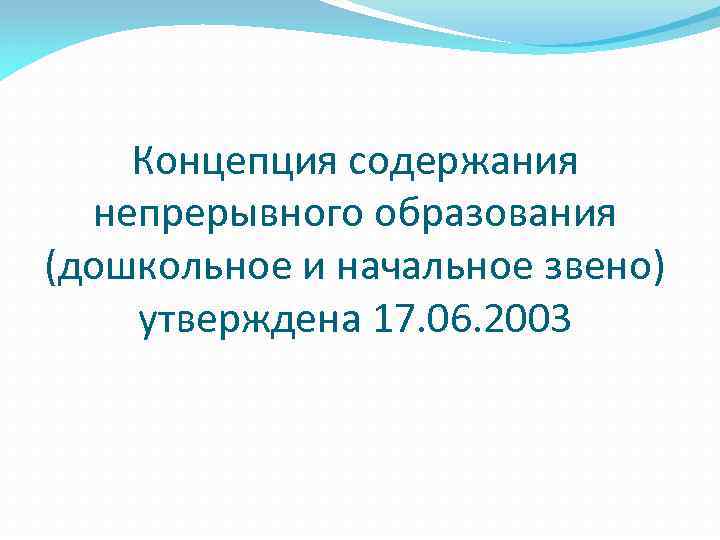 Концепция содержания непрерывного образования (дошкольное и начальное звено) утверждена 17.06.2003